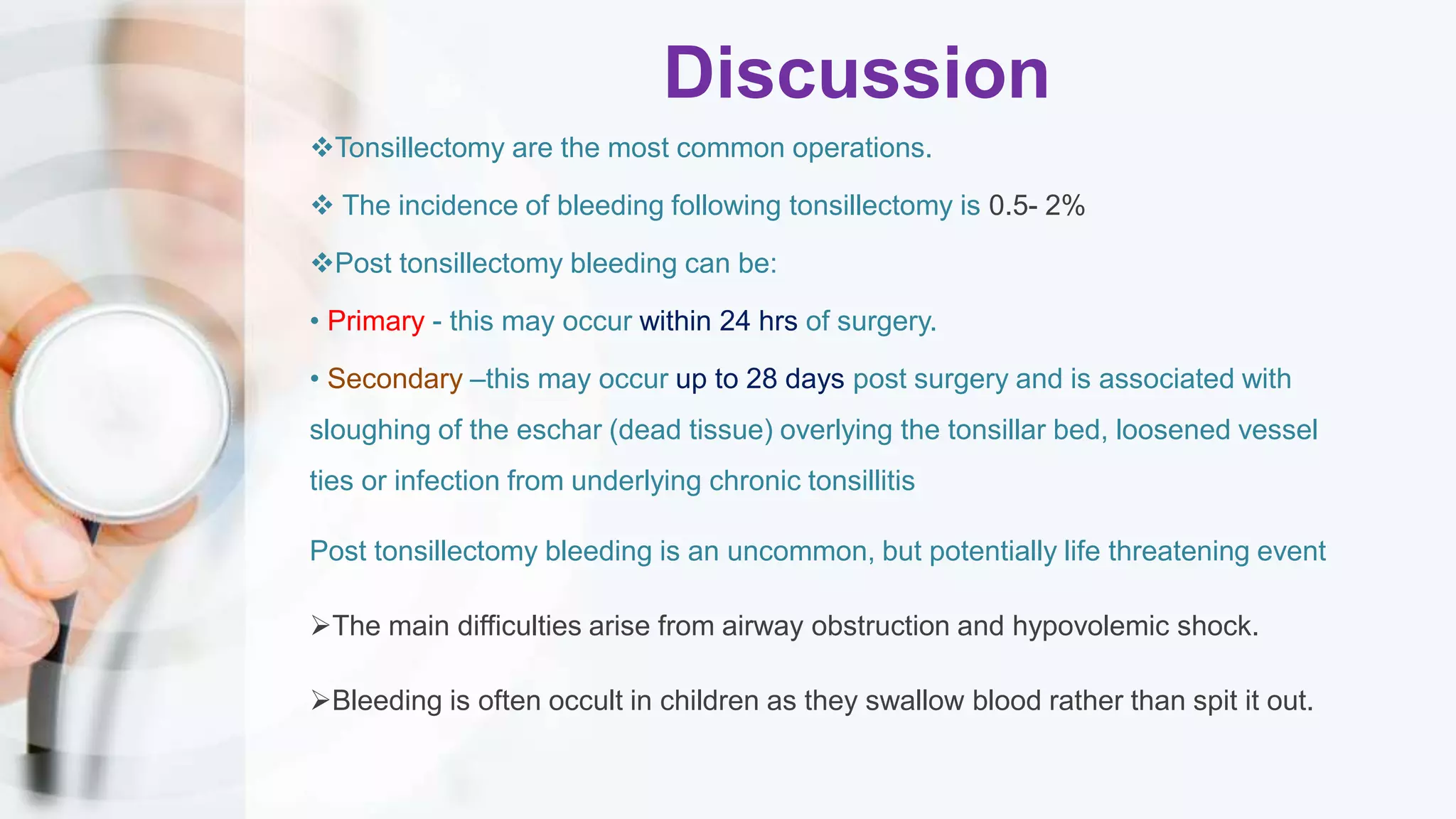 Discussion

❖Tonsillectomy are the most common operations.

❖ The incidence of bleeding following tonsillectomy is 0.5- 2%

❖Post tonsillectomy bleeding can be:

• Primary - this may occur within 24 hrs of surgery.

• Secondary –this may occur up to 28 days post surgery and is associated with sloughing of the eschar (dead tissue) overlying the tonsillar bed, loosened vessel ties or infection from underlying chronic tonsillitis

Post tonsillectomy bleeding is an uncommon, but potentially life threatening event

➢The main difficulties arise from airway obstruction and hypovolemic shock.

➢Bleeding is often occult in children as they swallow blood rather than spit it out.